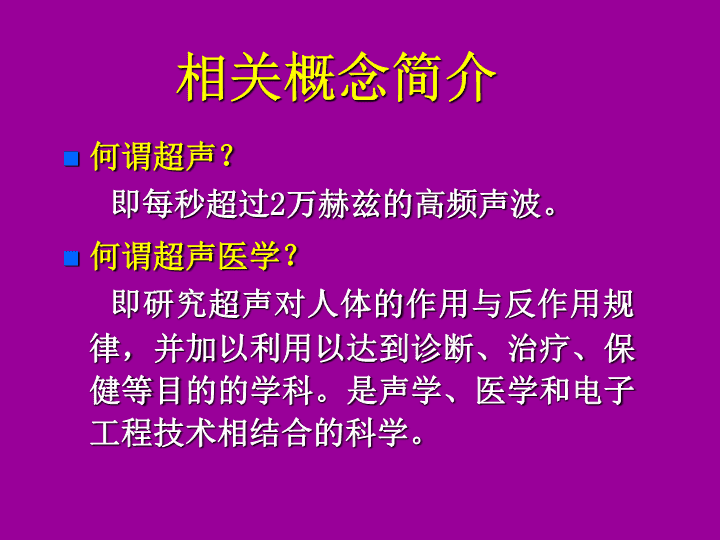 相关概念简介

何谓超声？

即每秒超过2万赫兹的高频声波。

何谓超声医学？

即研究超声对人体的作用与反作用规律，并加以利用以达到诊断、治疗、保健等目的的学科。是声学、医学和电子工程技术相结合的科学。